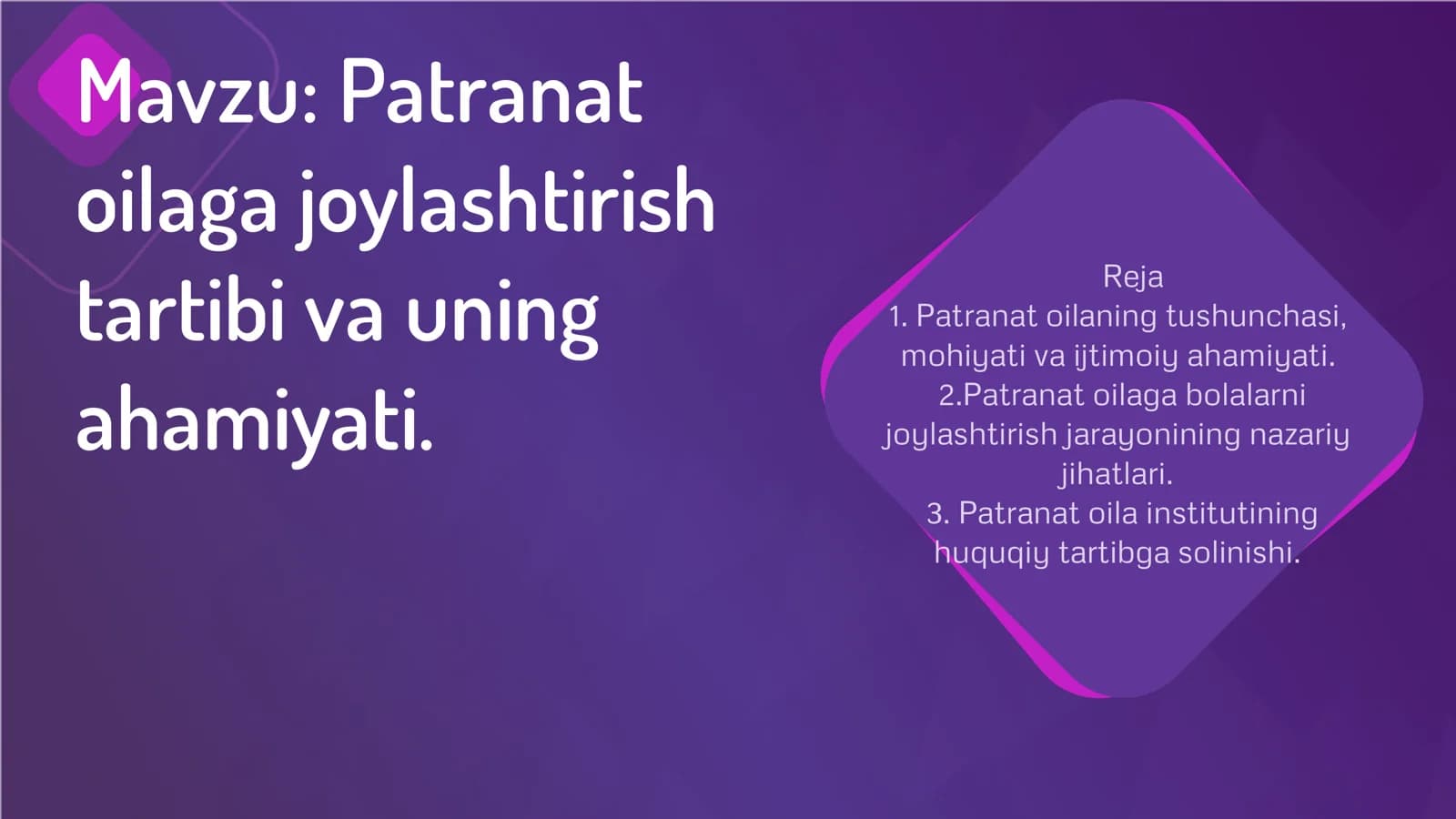 Mavzu: Patranat oilaga joylashtirish tartibi va uning ahamiyati.

Reja
1. Patranat oilaning tushunchasi, mohiyati va ijtimoiy ahamiyati.
2.Patranat oilaga bolalarni joylashtirish jarayonining nazariy jihatlari.
3. Patranat oila institutining huquqiy tartibga solinishi.